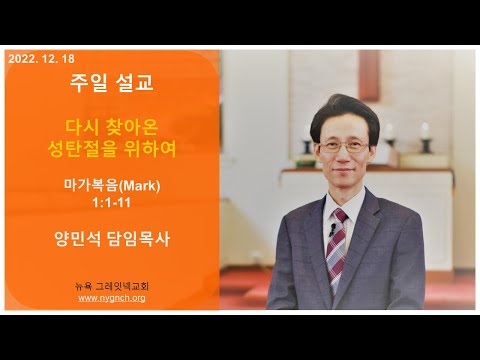 2022. 12. 18

주일 설교

다시 찾아온 성탄절을 위하여

마가복음(Mark) 1:1-11

양민석 담임목사

뉴욕 그레잇넥교회
www.nygnch.org